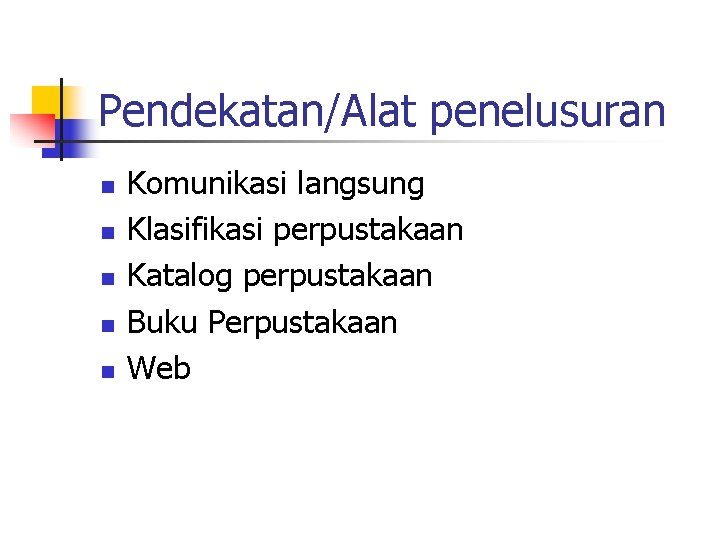 Pendekatan/Alat penelusuran

- Komunikasi langsung
- Klasifikasi perpustakaan
- Katalog perpustakaan
- Buku Perpustakaan
- Web